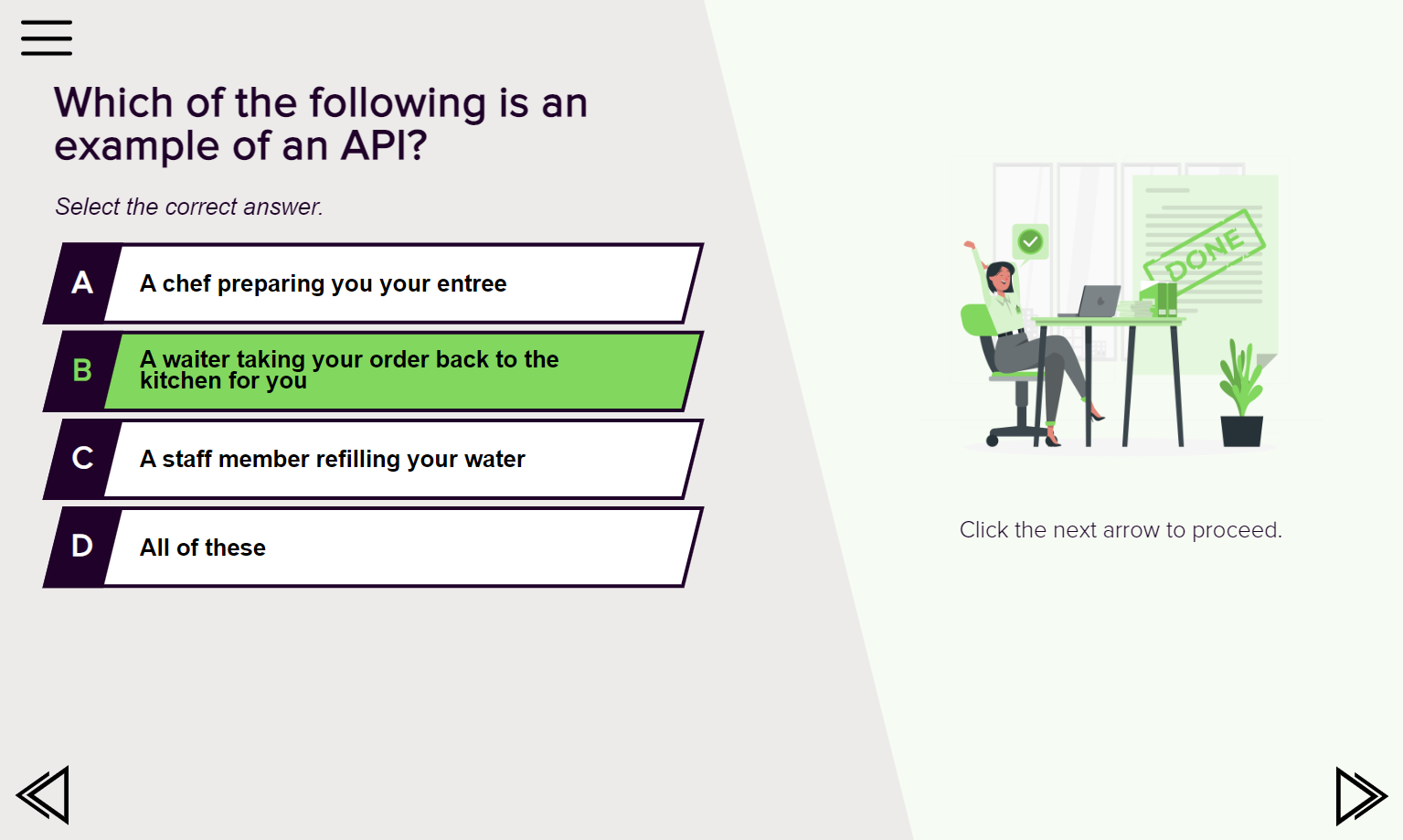 Which of the following is an example of an API?

Select the correct answer.

A A chef preparing you your entree

B A waiter taking your order back to the kitchen for you

C A staff member refilling your water

D All of these

DONE

Click the next arrow to proceed.